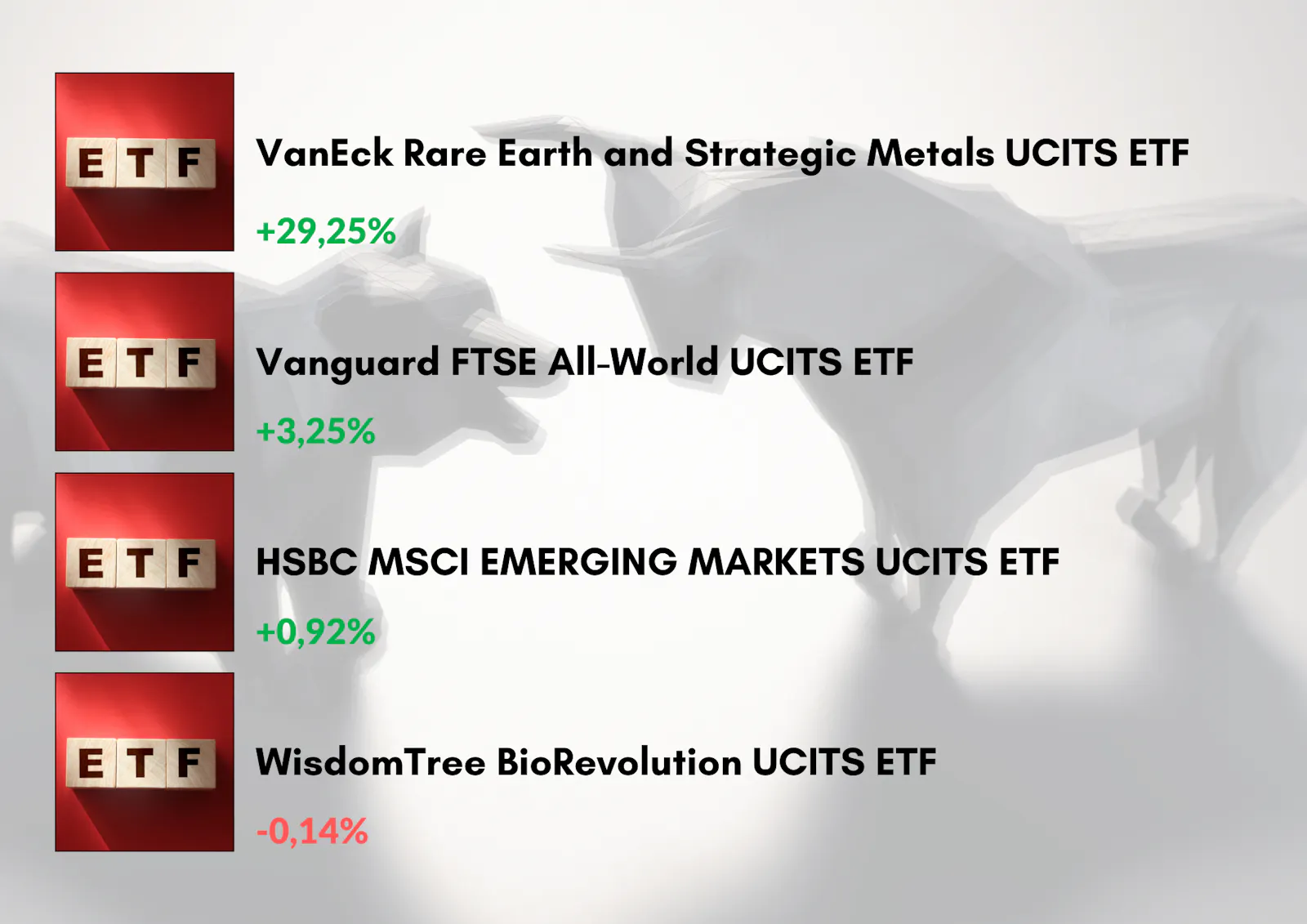 ETF

VanEck Rare Earth and Strategic Metals UCITS ETF

+29,25%

ETF

Vanguard FTSE All-World UCITS ETF

+3,25%

ETF

HSBC MSCI EMERGING MARKETS UCITS ETF

+0,92%

ETF

WisdomTree BioRevolution UCITS ETF

-0,14%